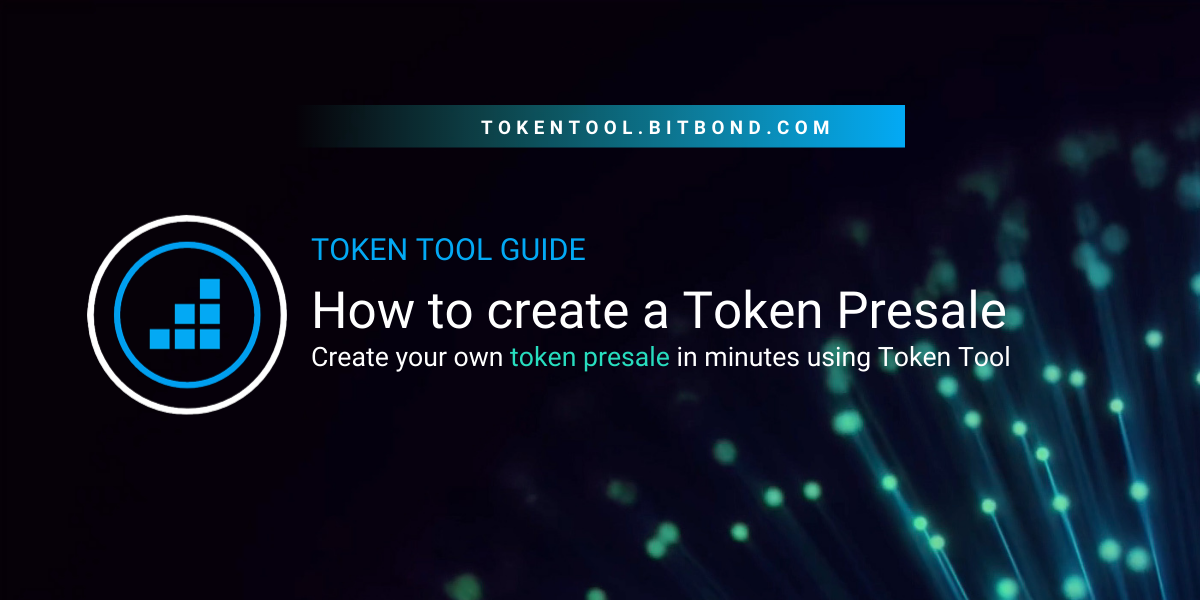 TOKENTOOL.BITBOND.COM

TOKEN TOOL GUIDE

How to create a Token Presale

Create your own token presale in minutes using Token Tool